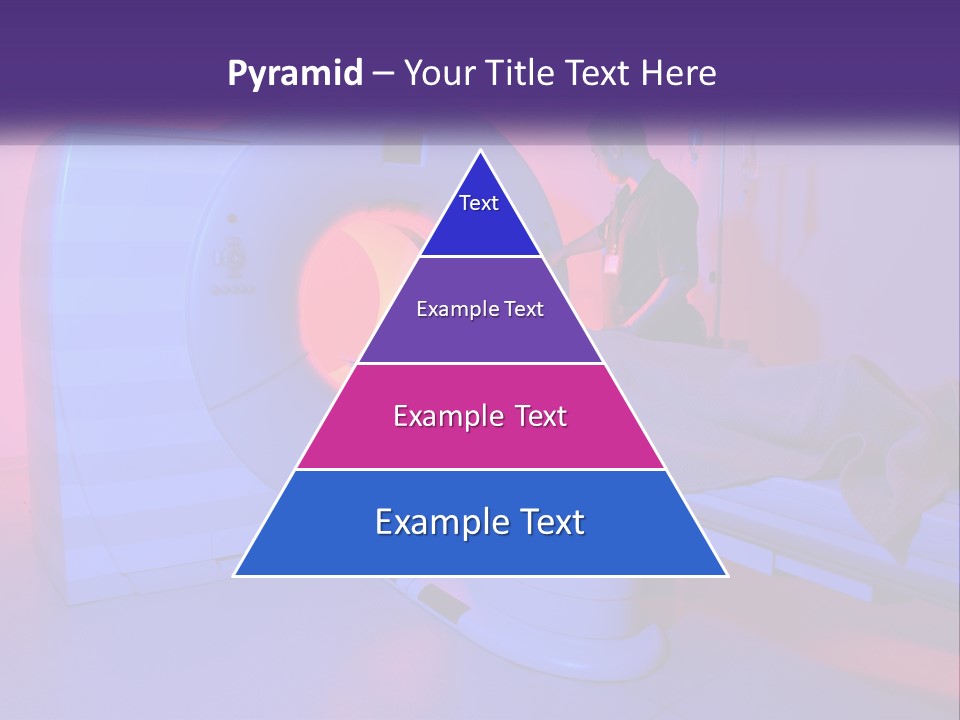 Pyramid – Your Title Text Here

Text

Example Text

Example Text

Example Text